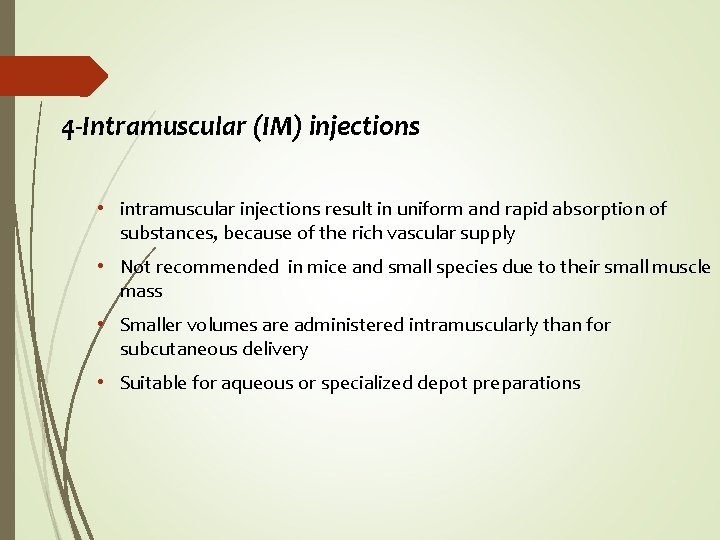 4-Intramuscular (IM) injections

• intramuscular injections result in uniform and rapid absorption of substances, because of the rich vascular supply

• Not recommended in mice and small species due to their small muscle mass

• Smaller volumes are administered intramuscularly than for subcutaneous delivery

• Suitable for aqueous or specialized depot preparations